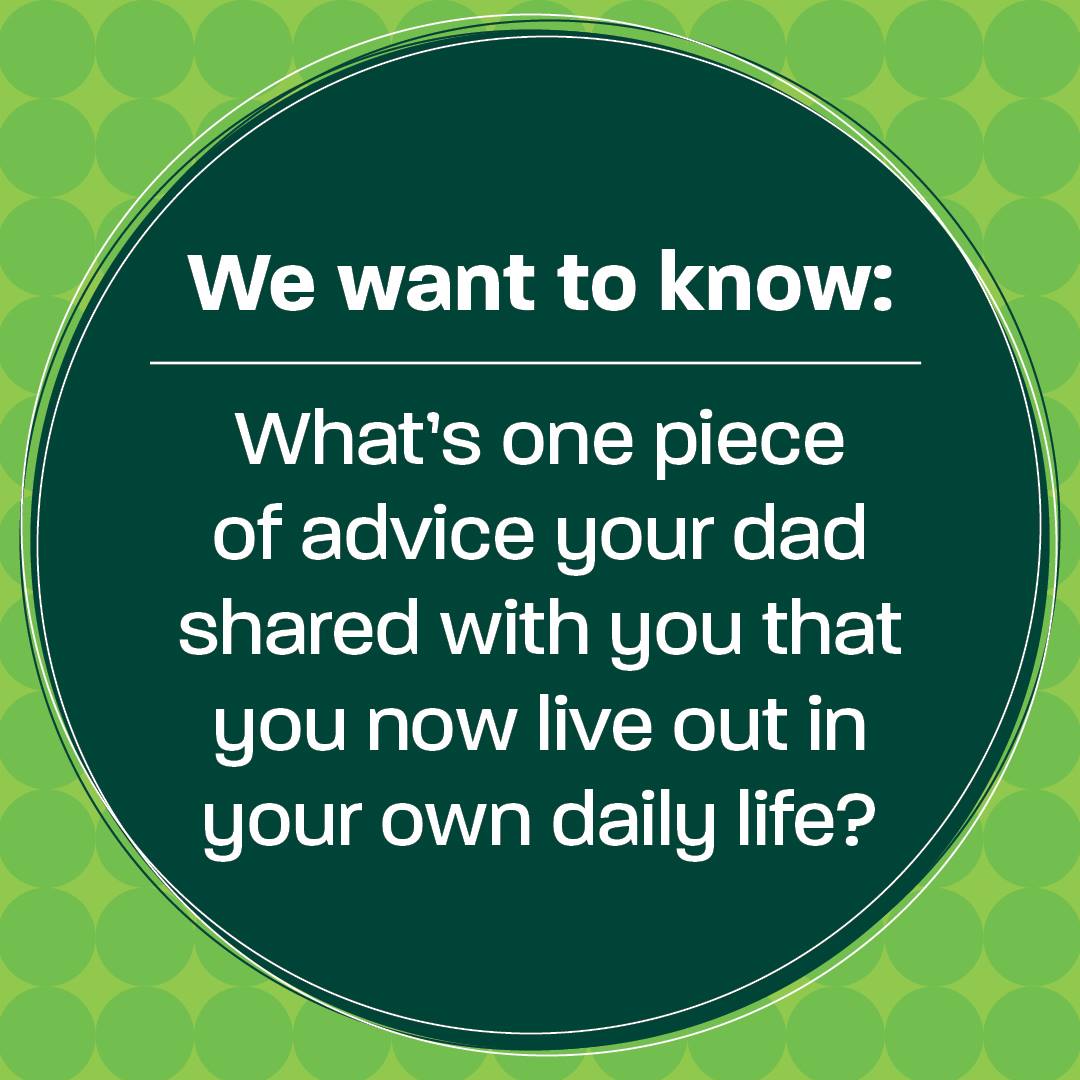 We want to know:

What's one piece of advice your dad shared with you that you now live out in your own daily life?